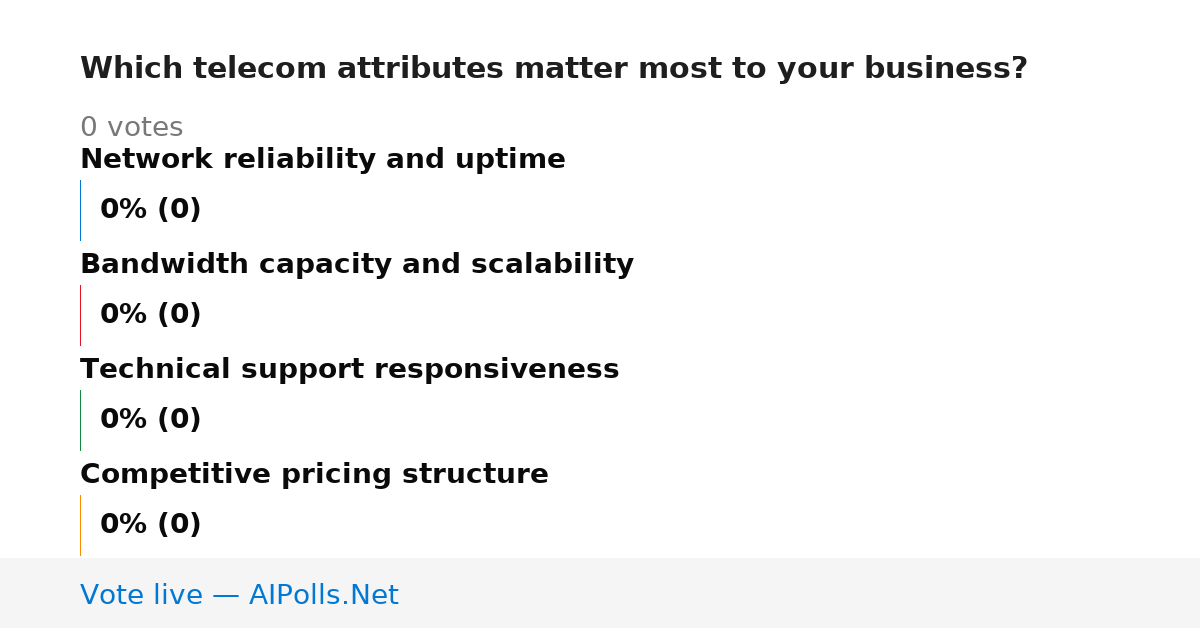 Which telecom attributes matter most to your business?

0 votes

Network reliability and uptime

0% (0)

Bandwidth capacity and scalability

0% (0)

Technical support responsiveness

0% (0)

Competitive pricing structure

0% (0)

Vote live — AIPolls.Net